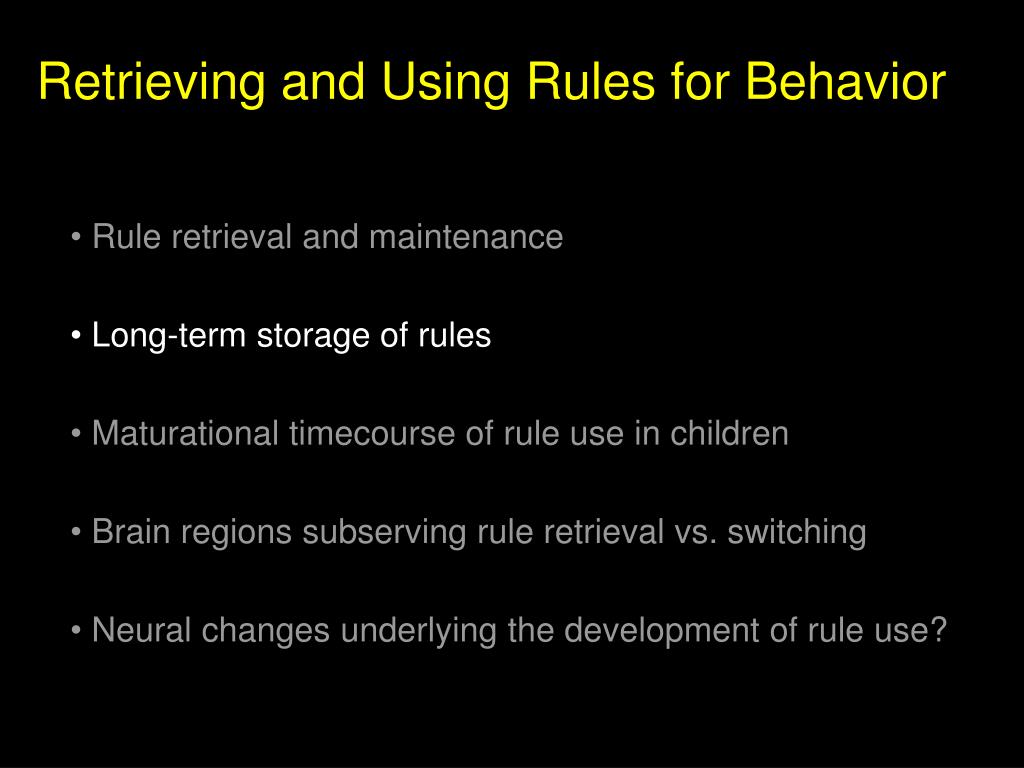 Retrieving and Using Rules for Behavior

• Rule retrieval and maintenance

• Long-term storage of rules

• Maturational timecourse of rule use in children

• Brain regions subserving rule retrieval vs. switching

• Neural changes underlying the development of rule use?